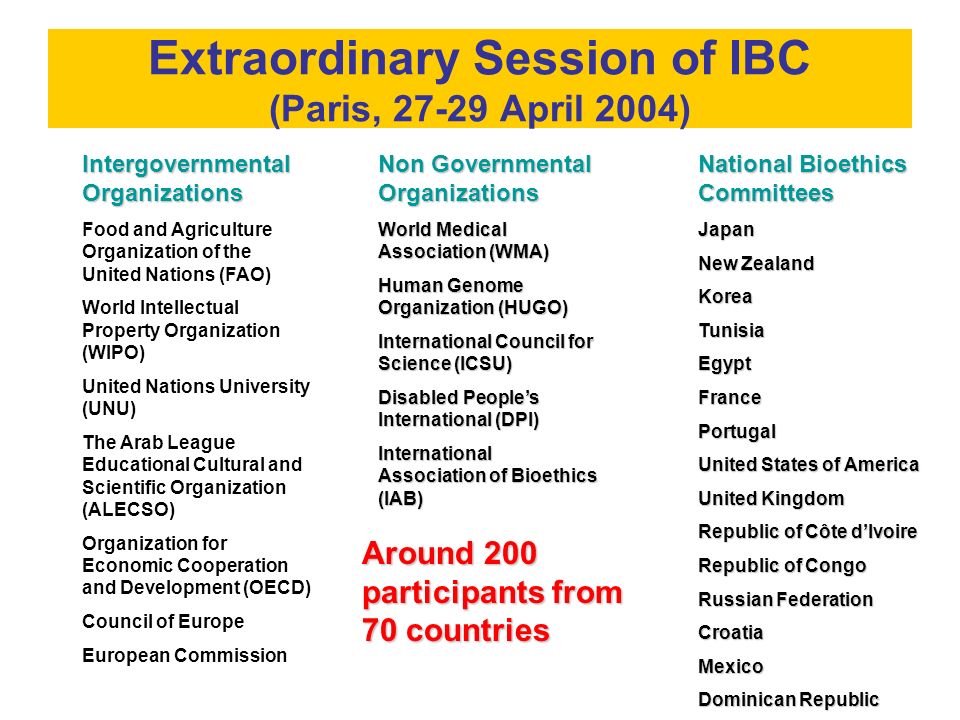 Extraordinary Session of IBC
(Paris, 27-29 April 2004)

Intergovernmental Organizations

Food and Agriculture Organization of the United Nations (FAO)

World Intellectual Property Organization (WIPO)

United Nations University (UNU)

The Arab League Educational Cultural and Scientific Organization (ALECSO)

Organization for Economic Cooperation and Development (OECD)

Council of Europe

European Commission

Non Governmental Organizations

World Medical Association (WMA)

Human Genome Organization (HUGO)

International Council for Science (ICSU)

Disabled People's International (DPI)

International Association of Bioethics (IAB)

Around 200 participants from 70 countries

National Bioethics Committees

Japan

New Zealand

Korea

Tunisia

Egypt

France

Portugal

United States of America

United Kingdom

Republic of Côte d'Ivoire

Republic of Congo

Russian Federation

Croatia

Mexico

Dominican Republic